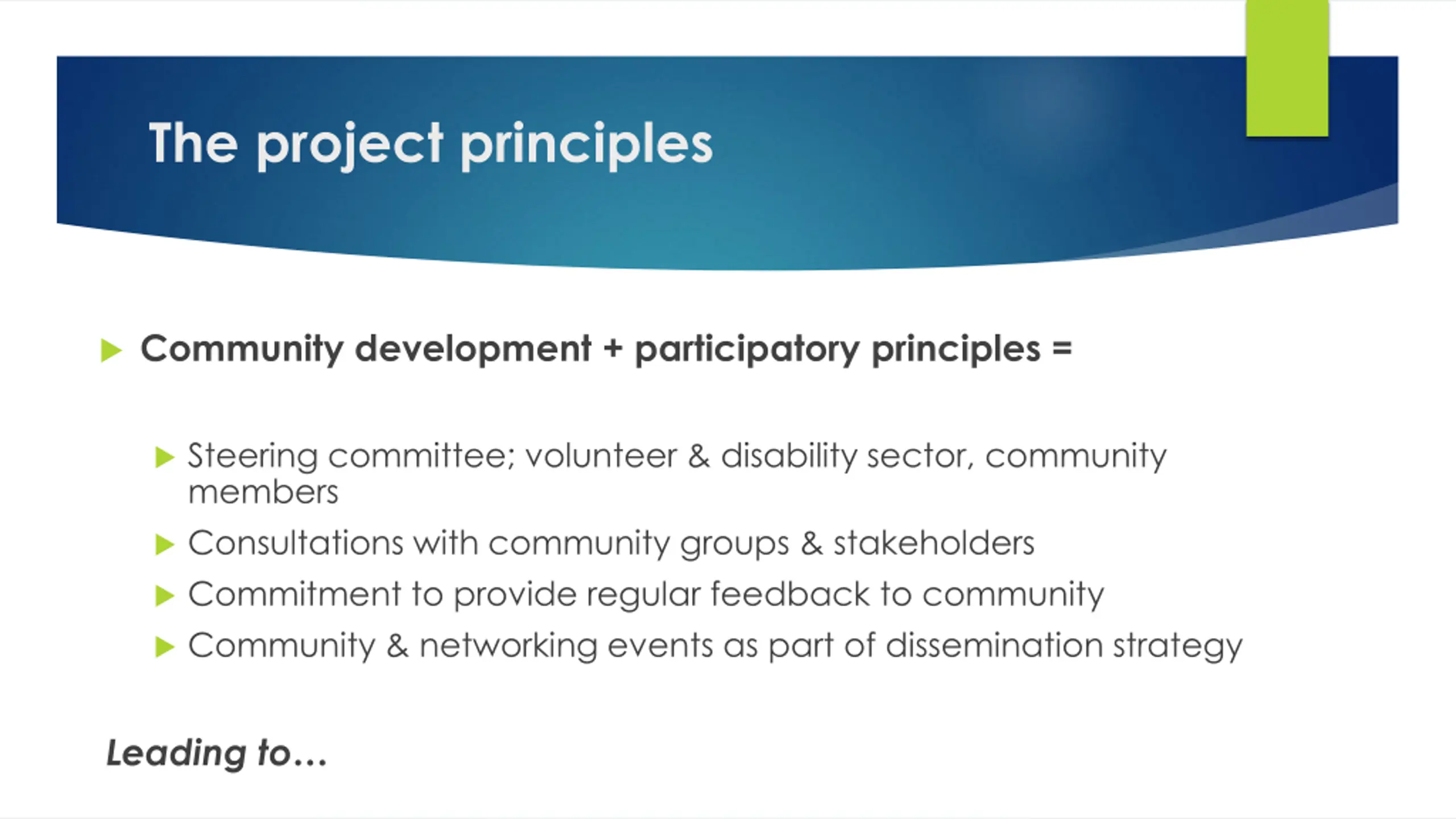 The project principles

Community development + participatory principles =

Steering committee; volunteer & disability sector, community members

Consultations with community groups & stakeholders

Commitment to provide regular feedback to community

Community & networking events as part of dissemination strategy

Leading to…